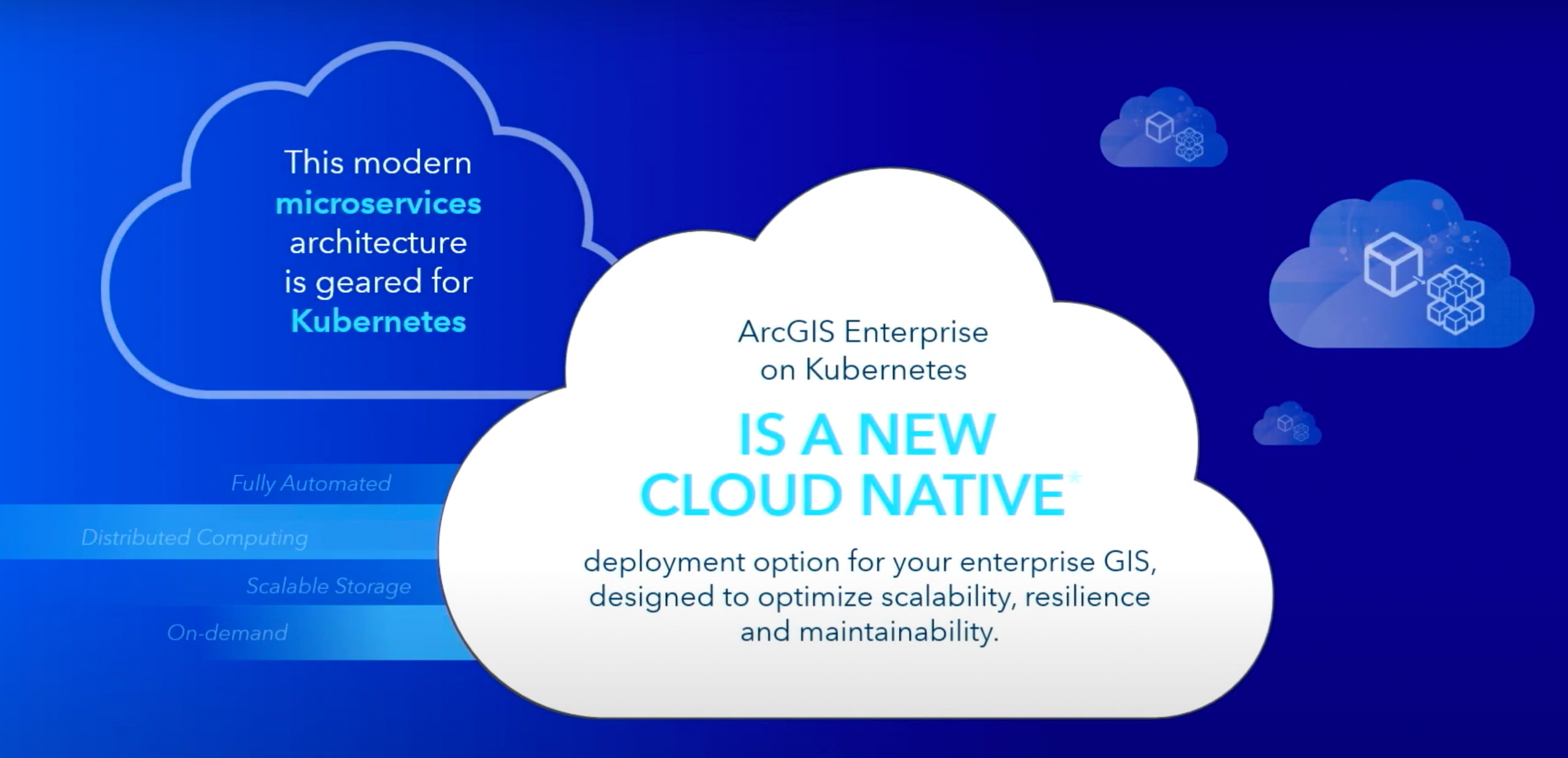 This modern microservices architecture is geared for Kubernetes

Fully Automated

Distributed Computing

Scalable Storage

On-demand

ArcGIS Enterprise on Kubernetes

IS A NEW CLOUD NATIVE*

deployment option for your enterprise GIS, designed to optimize scalability, resilience and maintainability.